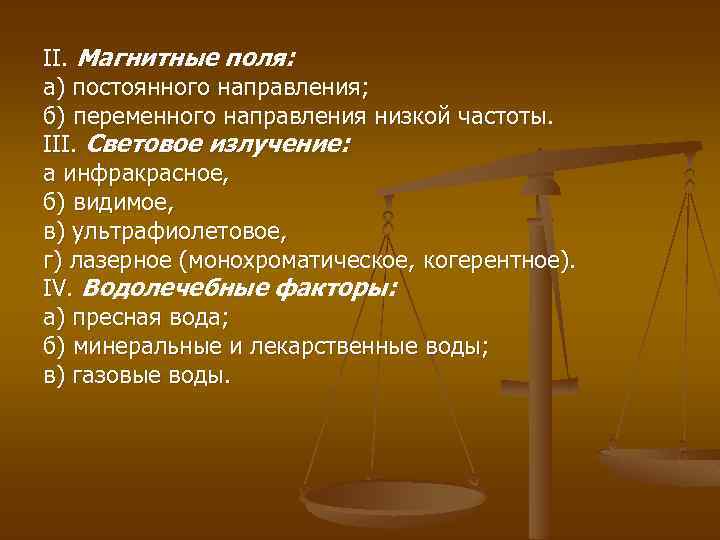 II. Магнитные поля:
а) постоянного направления;
б) переменного направления низкой частоты.
III. Световое излучение:
а инфракрасное,
б) видимое,
в) ультрафиолетовое,
г) лазерное (монохроматическое, когерентное).
IV. Водолечебные факторы:
а) пресная вода;
б) минеральные и лекарственные воды;
в) газовые воды.